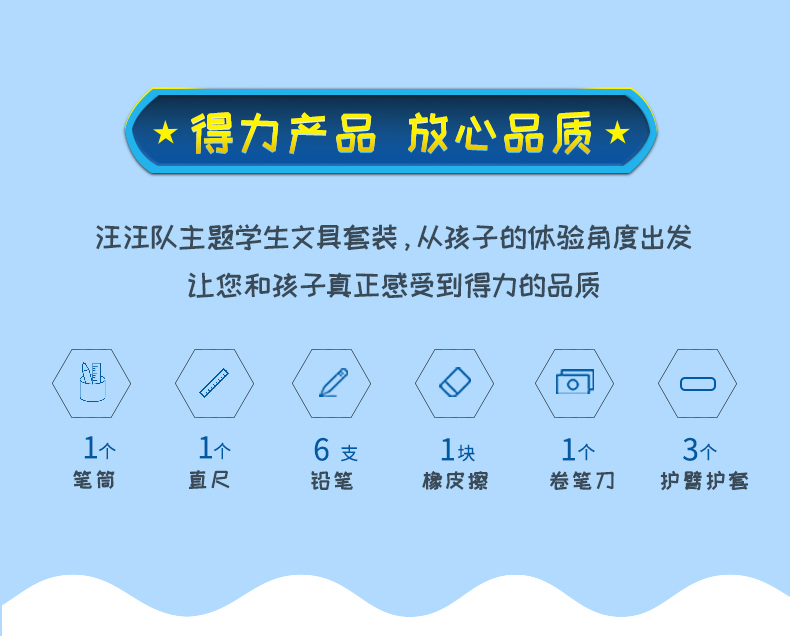 ★ 得力产品 放心品质 ★

汪汪队主题学生文具套装，从孩子的体验角度出发
让您和孩子真正感受到得力的品质

1个
笔筒

1个
直尺

6 支
铅笔

1块
橡皮擦

1个
卷笔刀

3个
护臂护套